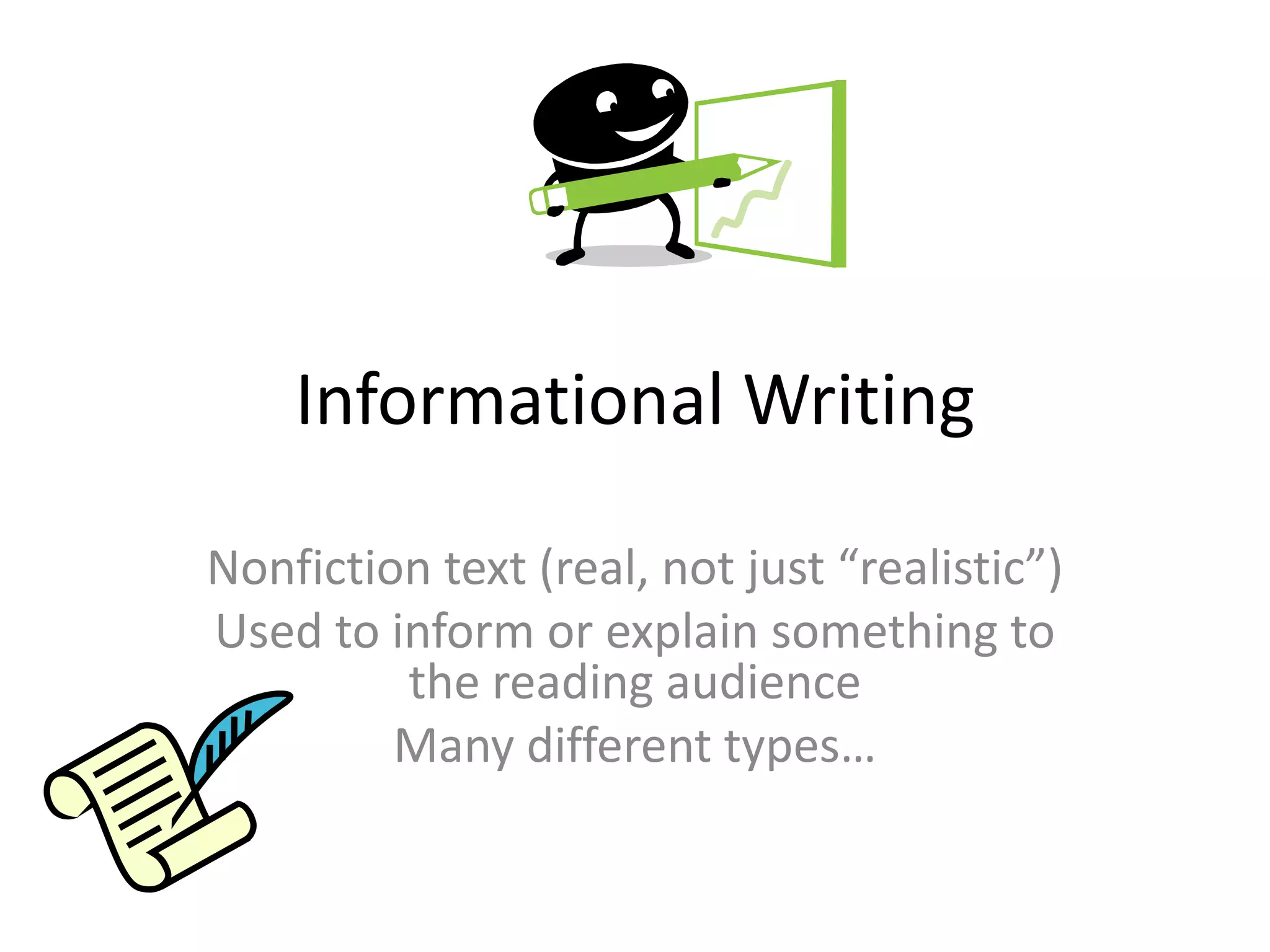 Informational Writing

Nonfiction text (real, not just “realistic”)

Used to inform or explain something to the reading audience

Many different types…